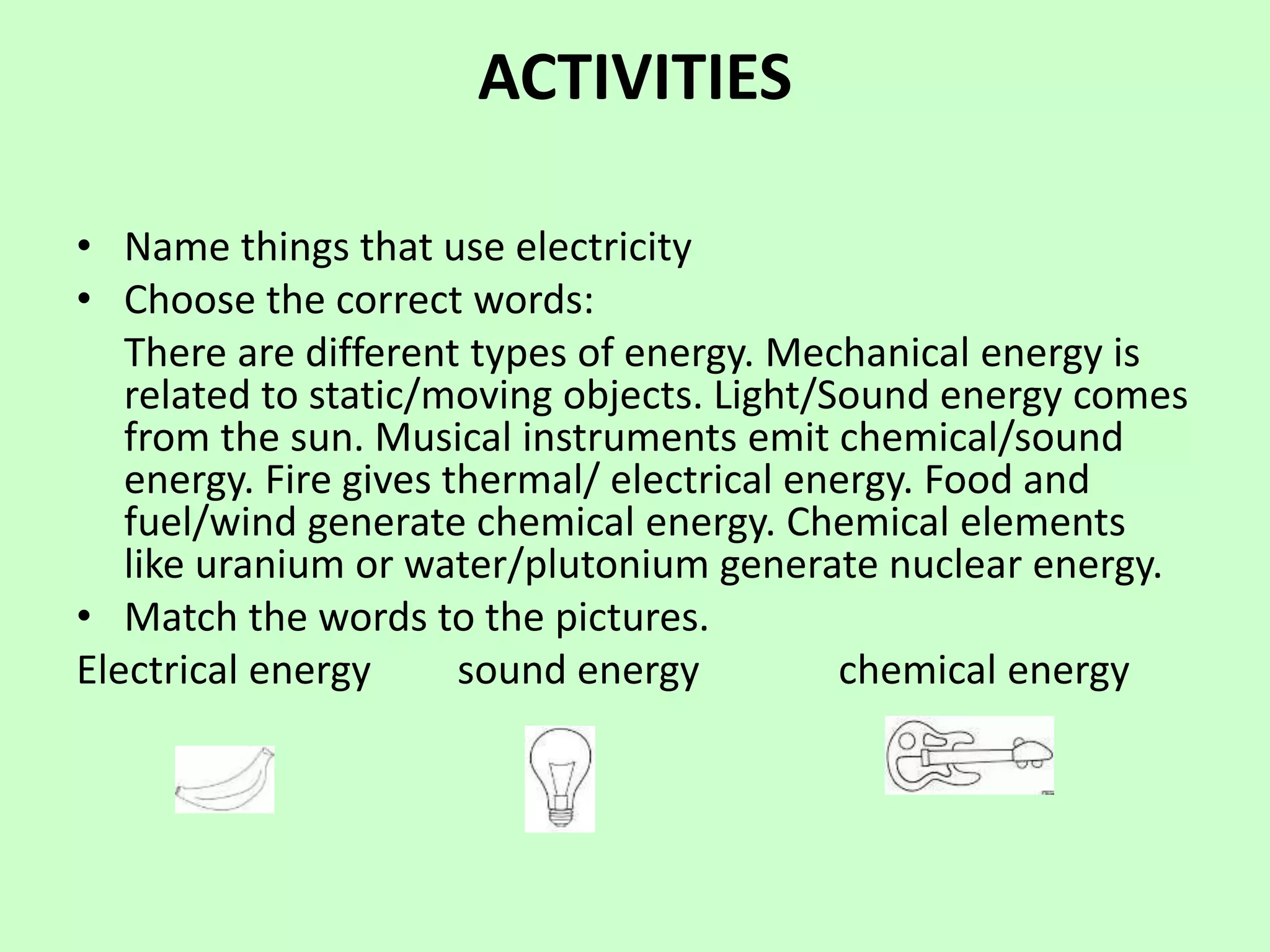 ACTIVITIES

• Name things that use electricity
• Choose the correct words:

There are different types of energy. Mechanical energy is related to static/moving objects. Light/Sound energy comes from the sun. Musical instruments emit chemical/sound energy. Fire gives thermal/ electrical energy. Food and fuel/wind generate chemical energy. Chemical elements like uranium or water/plutonium generate nuclear energy.

• Match the words to the pictures.

Electrical energy sound energy chemical energy